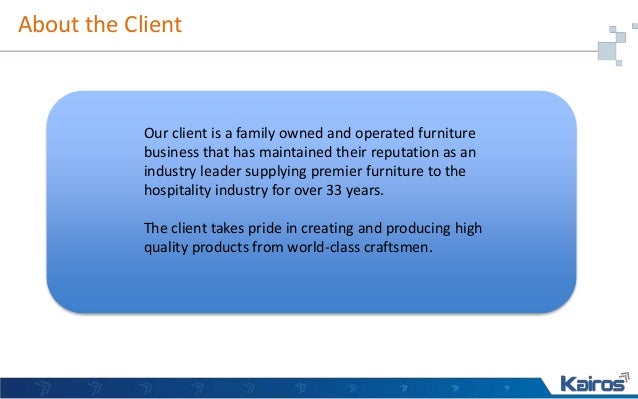 About the Client

Our client is a family owned and operated furniture business that has maintained their reputation as an industry leader supplying premier furniture to the hospitality industry for over 33 years.

The client takes pride in creating and producing high quality products from world-class craftsmen.

Kairos